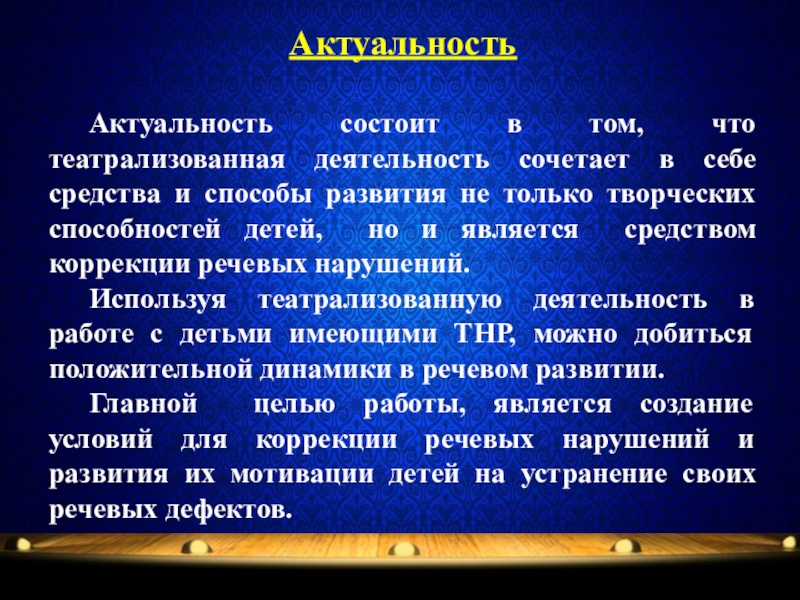 Актуальность

Актуальность состоит в том, что театрализованная деятельность сочетает в себе средства и способы развития не только творческих способностей детей, но и является средством коррекции речевых нарушений.

Используя театрализованную деятельность в работе с детьми имеющими ТНР, можно добиться положительной динамики в речевом развитии.

Главной целью работы, является создание условий для коррекции речевых нарушений и развития их мотивации детей на устранение своих речевых дефектов.